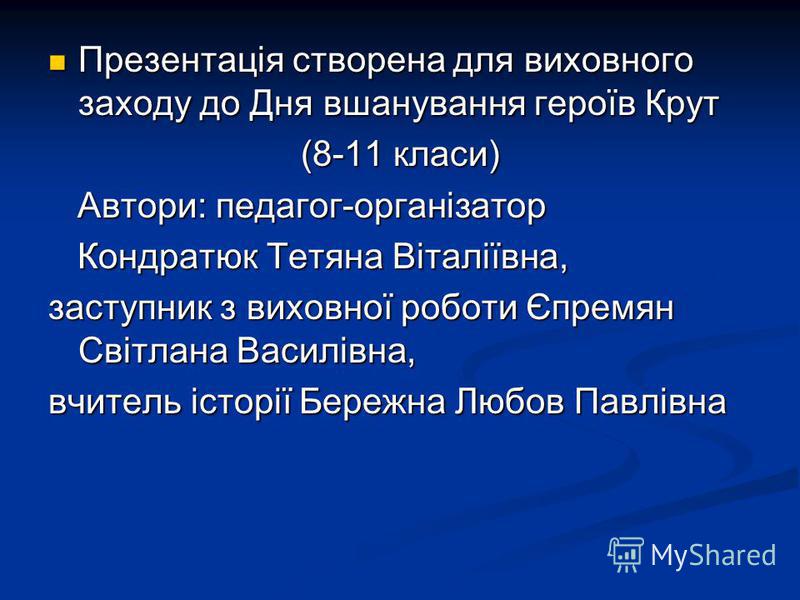 Презентація створена для виховного заходу до Дня вшанування героїв Крут

(8-11 класи)

Автори: педагог-організатор

Кондратюк Тетяна Віталіївна,

заступник з виховної роботи Єпремян Світлана Василівна,

вчитель історії Бережна Любов Павлівна

MyShared